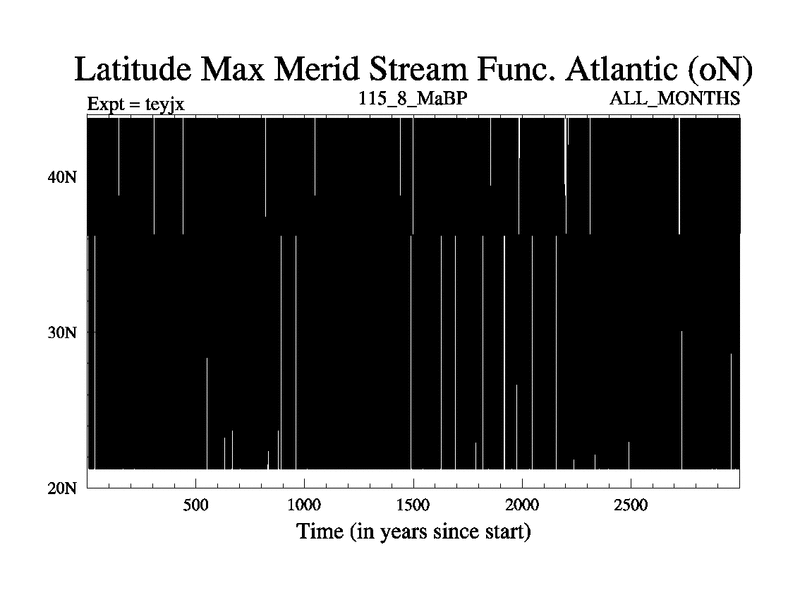 Latitude Max Merid Stream Func. Atlantic (oN)

Expt = teyjx

115_8_MaBP

ALL_MONTHS

40N

30N

20N

500

1000

1500

2000

2500

Time (in years since start)